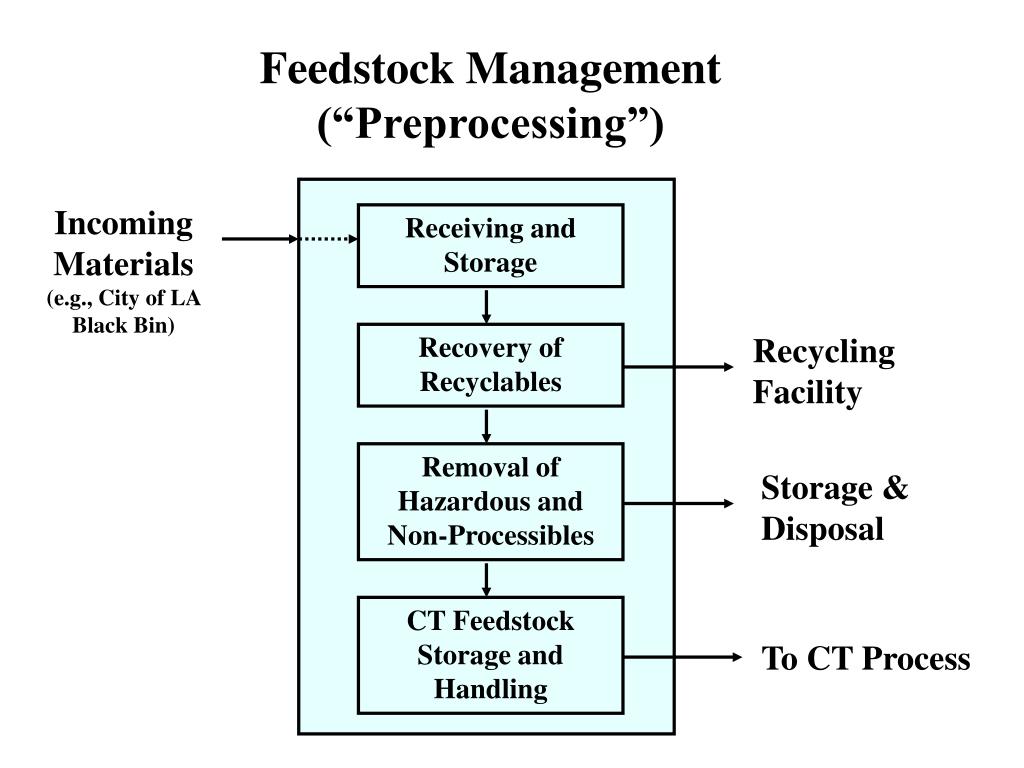 Feedstock Management
(“Preprocessing”)

Incoming Materials
(e.g., City of LA Black Bin)

Receiving and Storage

Recovery of Recyclables

Recycling Facility

Removal of Hazardous and Non-Processibles

Storage & Disposal

CT Feedstock Storage and Handling

To CT Process